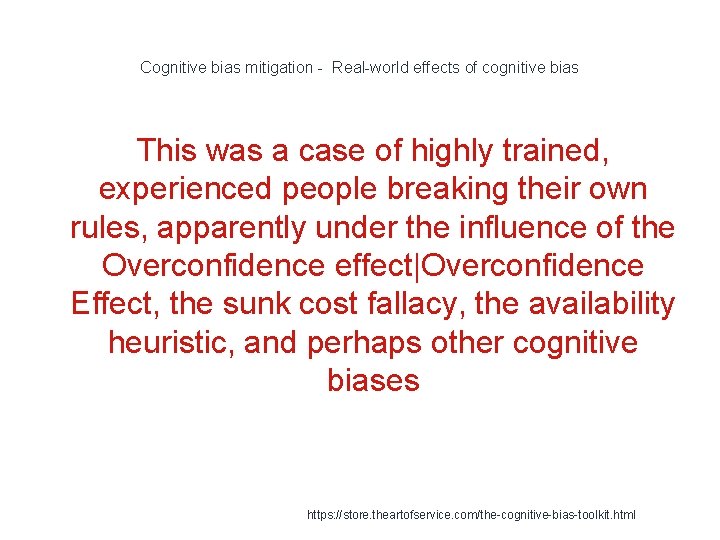 Cognitive bias mitigation - Real-world effects of cognitive bias

This was a case of highly trained, experienced people breaking their own rules, apparently under the influence of the Overconfidence effect|Overconfidence Effect, the sunk cost fallacy, the availability heuristic, and perhaps other cognitive biases

https://store.theartofservice.com/the-cognitive-bias-toolkit.html